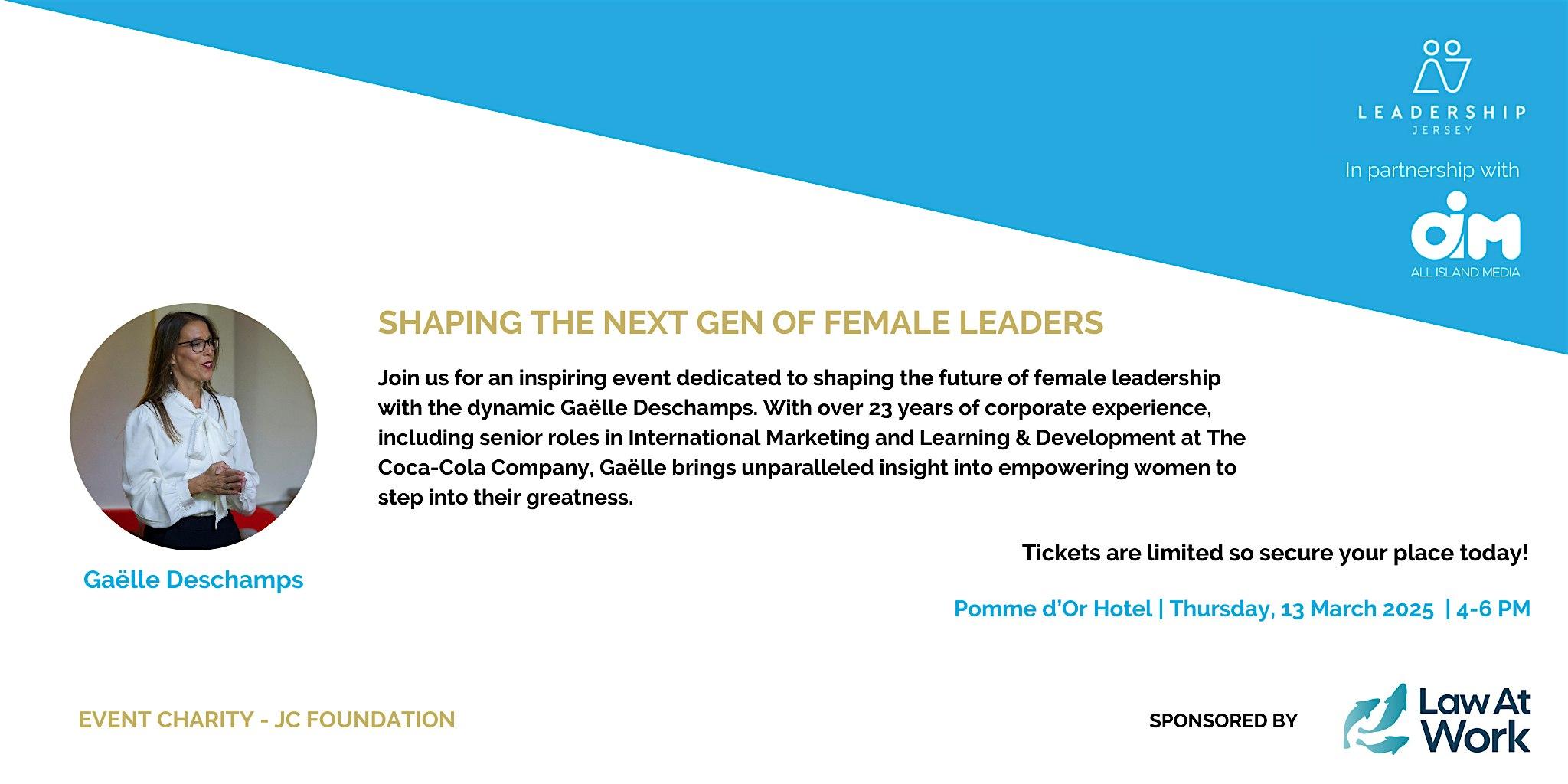 LEADERSHIP
JERSEY

In partnership with

aim
ALL ISLAND MEDIA

SHAPING THE NEXT GEN OF FEMALE LEADERS

Join us for an inspiring event dedicated to shaping the future of female leadership with the dynamic Gaëlle Deschamps. With over 23 years of corporate experience, including senior roles in International Marketing and Learning & Development at The Coca-Cola Company, Gaëlle brings unparalleled insight into empowering women to step into their greatness.

Gaëlle Deschamps

Tickets are limited so secure your place today!

Pomme d'Or Hotel | Thursday, 13 March 2025 | 4-6 PM

EVENT CHARITY - JC FOUNDATION

SPONSORED BY

Law At Work